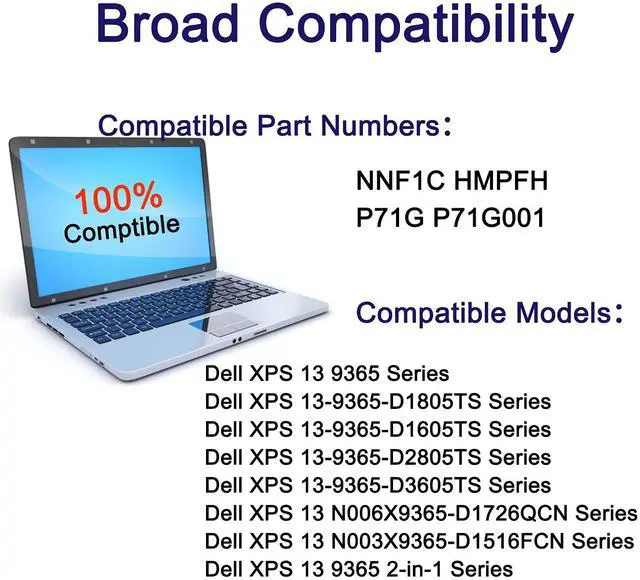 Broad Compatibility

Compatible Part Numbers:

100%
Comptible

NNF1C HMPFH
P71G P71G001

Compatible Models:

Dell XPS 13 9365 Series
Dell XPS 13-9365-D1805TS Series
Dell XPS 13-9365-D1605TS Series
Dell XPS 13-9365-D2805TS Series
Dell XPS 13-9365-D3605TS Series
Dell XPS 13 N006X9365-D1726QCN Series
Dell XPS 13 N003X9365-D1516FCN Series
Dell XPS 13 9365 2-in-1 Series